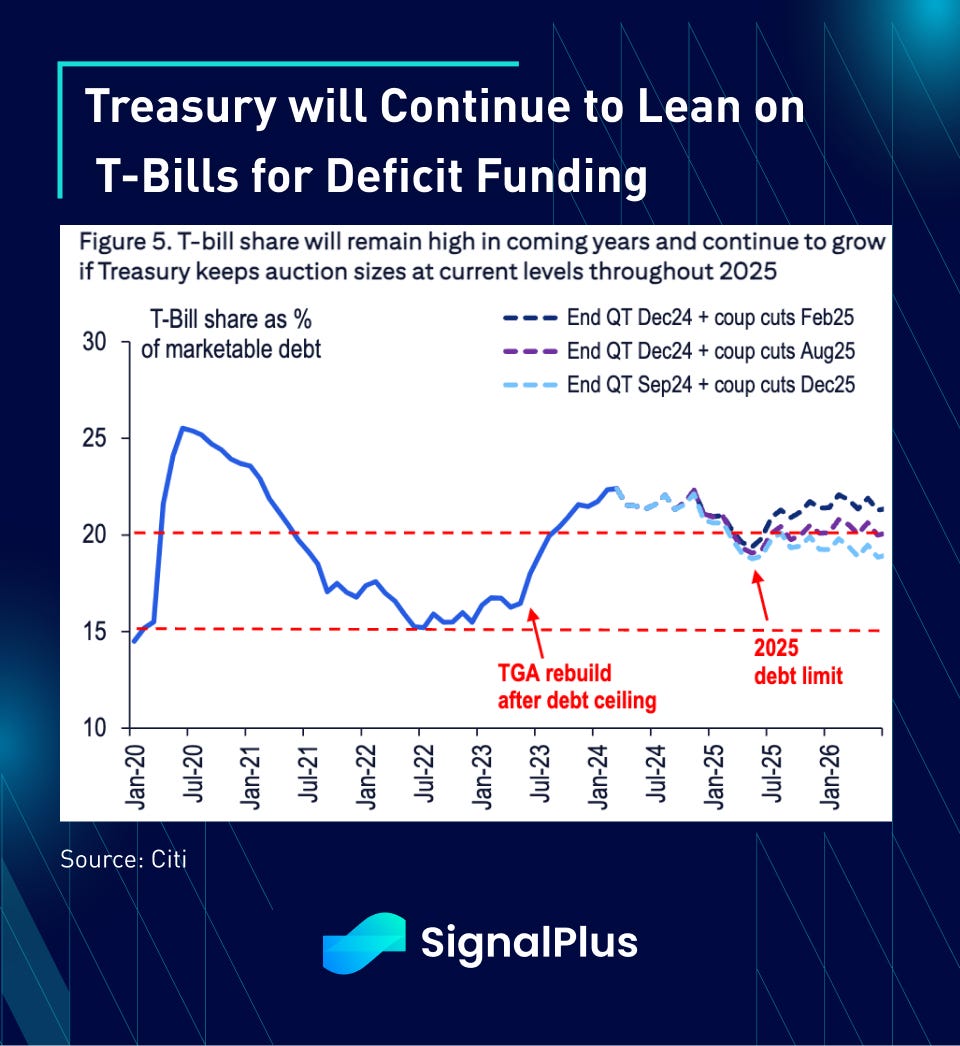 Treasury will Continue to Lean on T-Bills for Deficit Funding

Figure 5. T-bill share will remain high in coming years and continue to grow if Treasury keeps auction sizes at current levels throughout 2025

T-Bill share as % of marketable debt

End QT Dec24 + coup cuts Feb25
End QT Dec24 + coup cuts Aug25
End QT Sep24 + coup cuts Dec25

30
25
20
15
10

TGA rebuild after debt ceiling

2025 debt limit

Jan-20 Jul-20 Jan-21 Jul-21 Jan-22 Jul-22 Jan-23 Jul-23 Jan-24 Jul-24 Jan-25 Jul-25 Jan-26

Source: Citi

SignalPlus